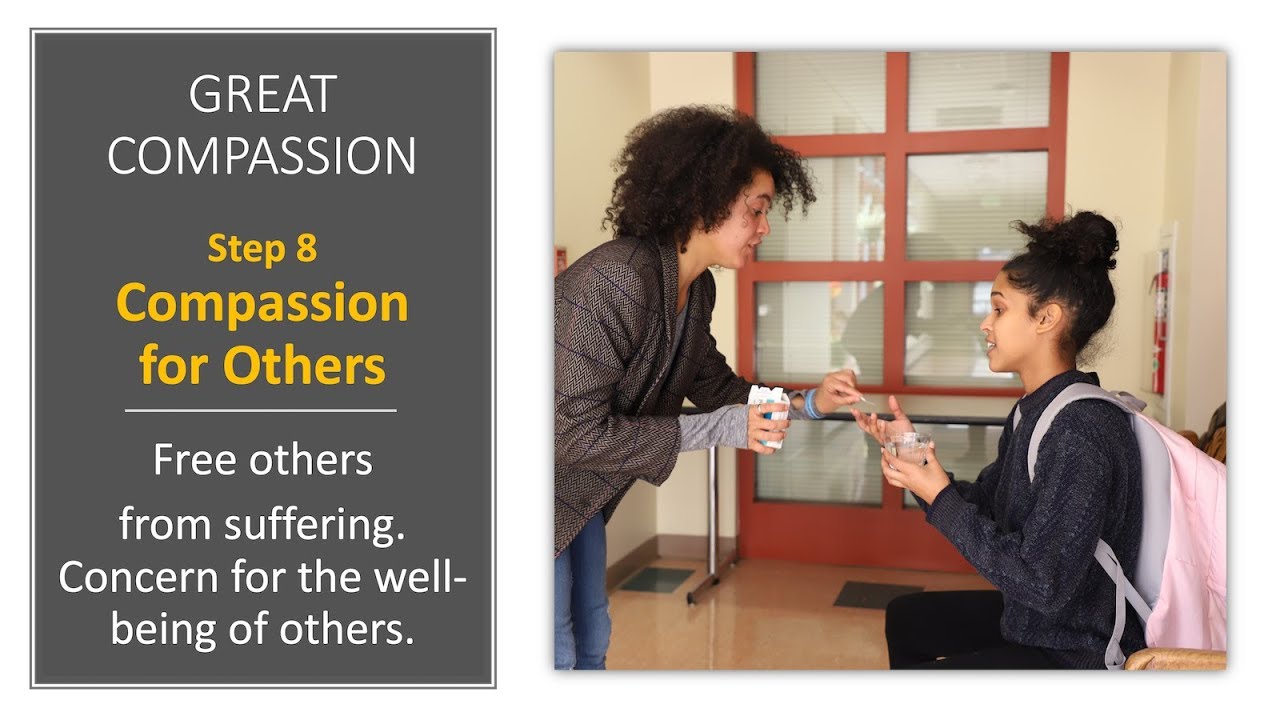 GREAT COMPASSION

Step 8
Compassion for Others

Free others from suffering. Concern for the well-being of others.